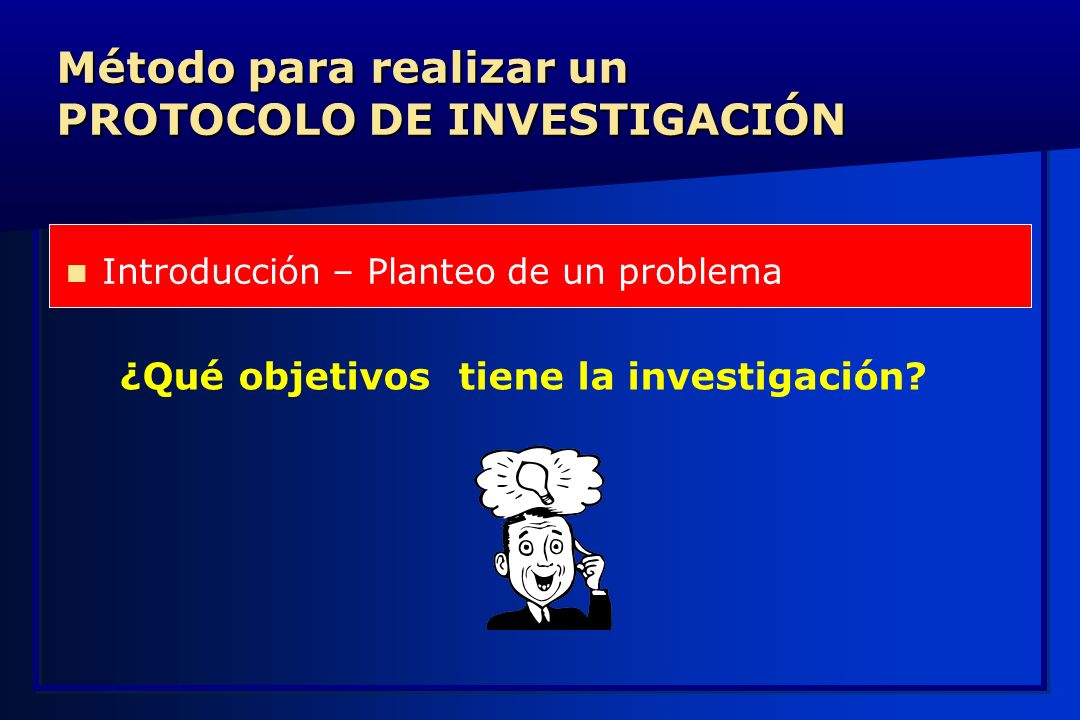 Método para realizar un
PROTOCOLO DE INVESTIGACIÓN

Introducción – Planteo de un problema

¿Qué objetivos  tiene la investigación?